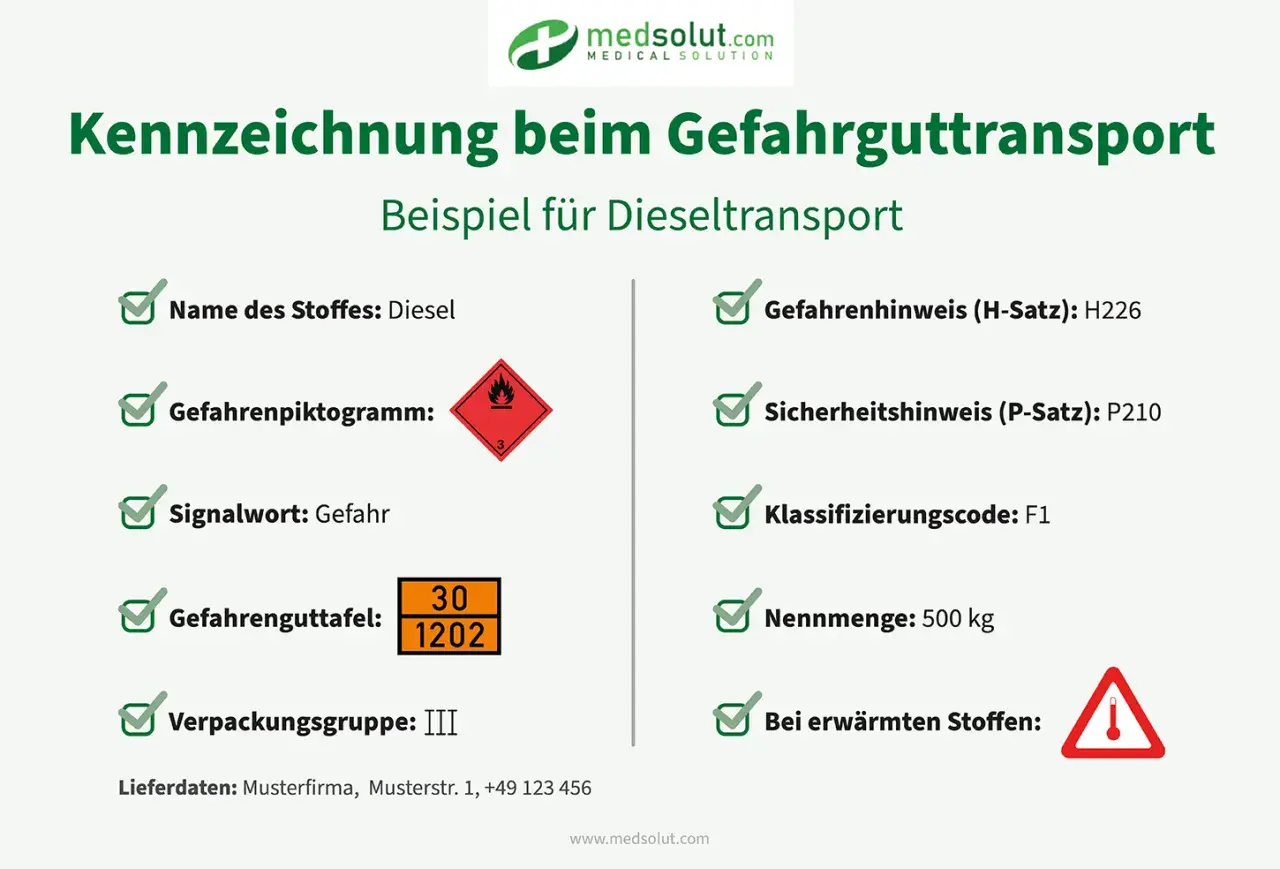 medsolut.com
MEDICAL SOLUTION

Kennzeichnung beim Gefahrguttransport

Beispiel für Dieseltransport

Name des Stoffes: Diesel

Gefahrenpiktogramm: 3

Signalwort: Gefahr

Gefahrenguttafel: 30 1202

Verpackungsgruppe: III

Gefahrenhinweis (H-Satz): H226

Sicherheitshinweis (P-Satz): P210

Klassifizierungscode: F1

Nennmenge: 500 kg

Bei erwärmten Stoffen:

Lieferdaten: Musterfirma, Musterstr. 1, +49 123 456

www.medsolut.com